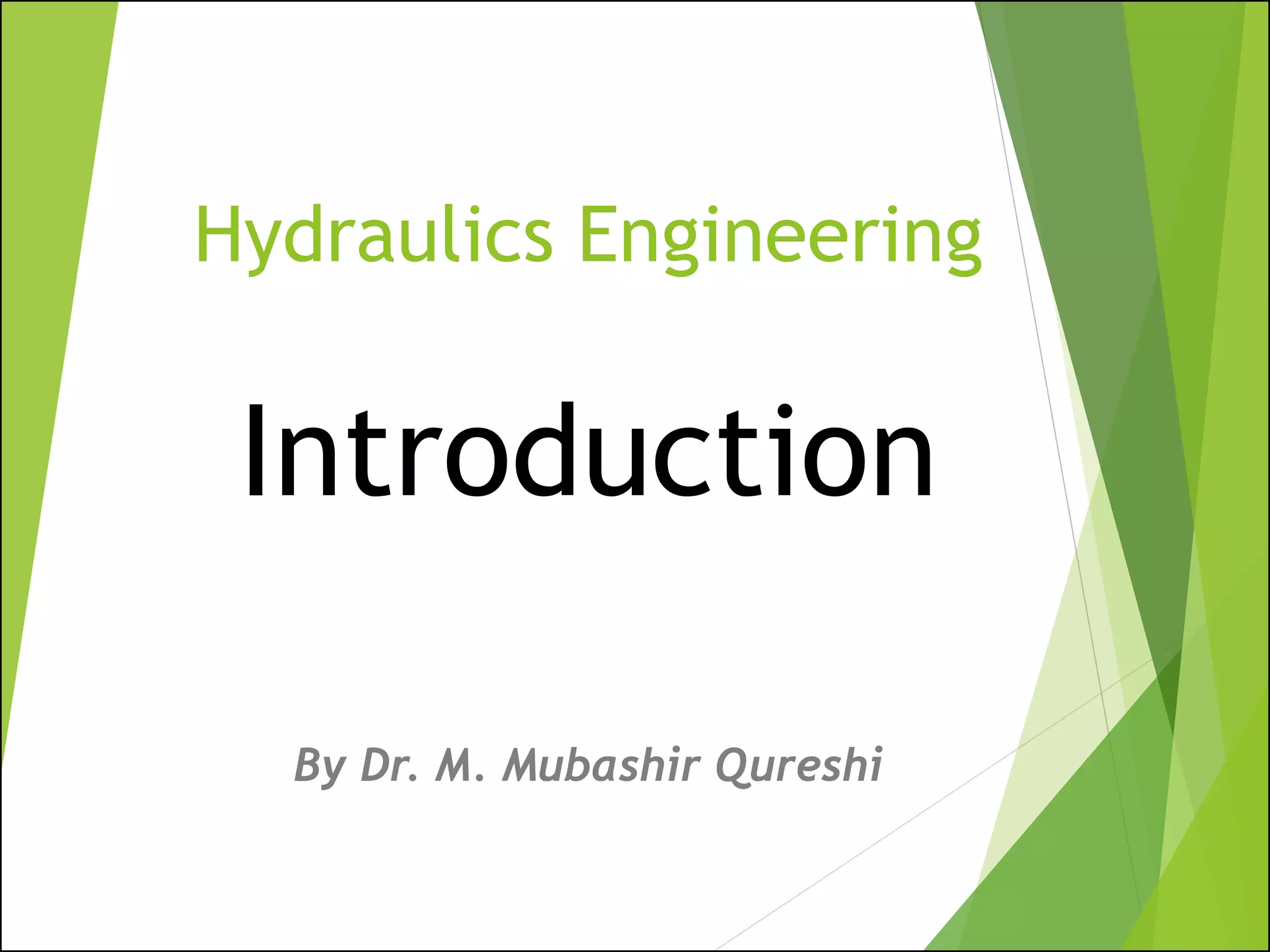 Hydraulics Engineering

Introduction

By Dr. M. Mubashir Qureshi